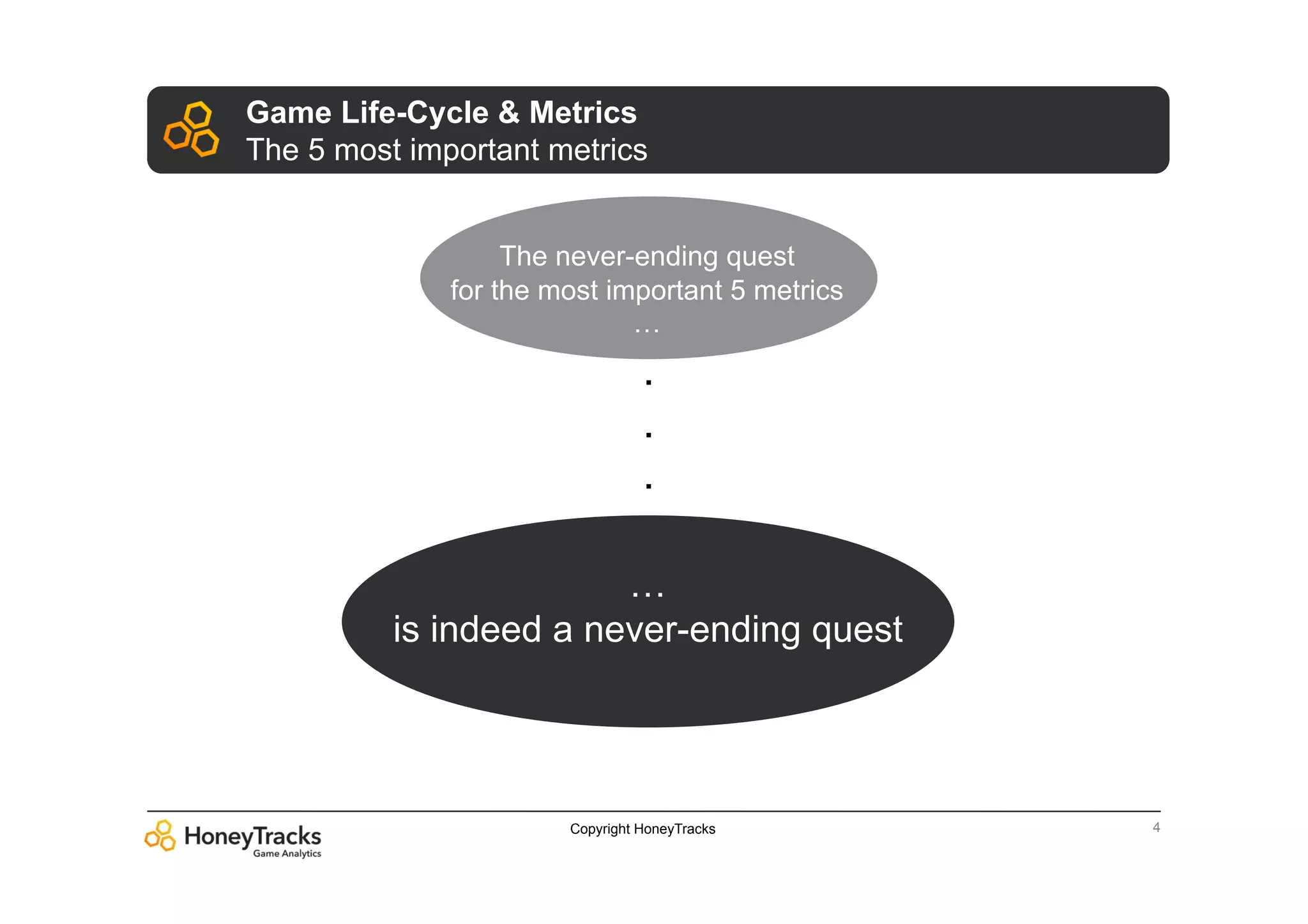 Game Life-Cycle & Metrics
The 5 most important metrics

The never-ending quest
for the most important 5 metrics
…

.
.
.

…
is indeed a never-ending quest

HoneyTracks
Game Analytics

Copyright HoneyTracks

4